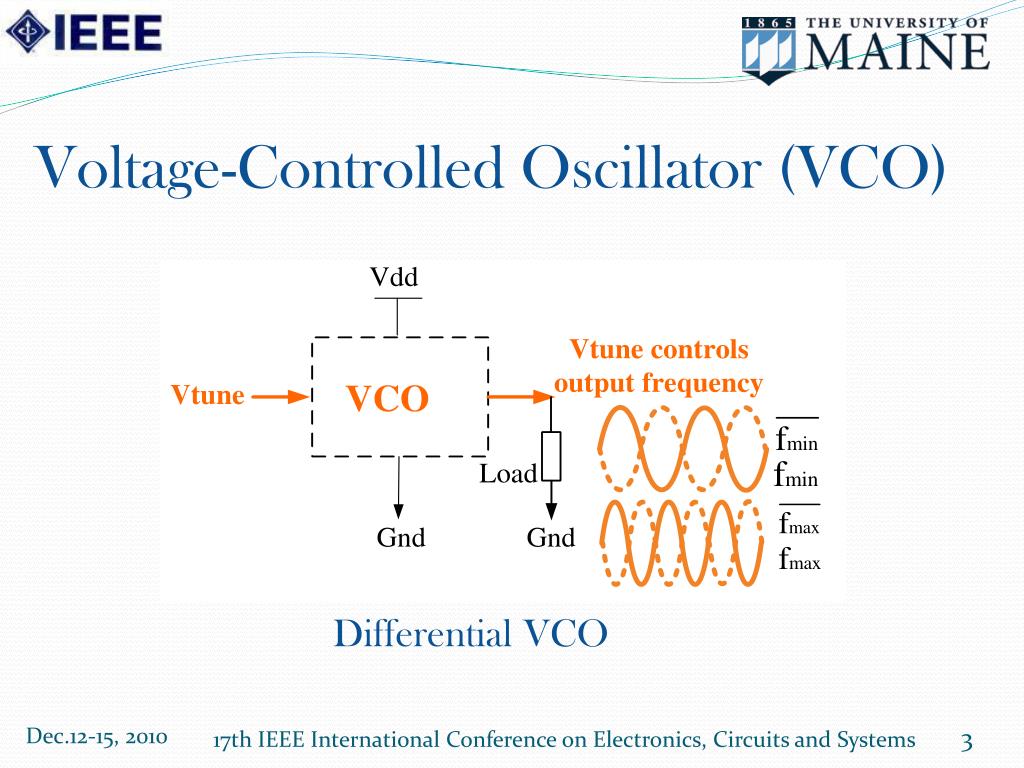 IEEE

1865 THE UNIVERSITY OF MAINE

Voltage-Controlled Oscillator (VCO)

Vdd

Vtune

VCO

Vtune controls output frequency

Load

Gnd

Gnd

$\overline{f_{min}}$

$f_{min}$

$\overline{f_{max}}$

$f_{max}$

Differential VCO

Dec.12-15, 2010

17th IEEE International Conference on Electronics, Circuits and Systems

3